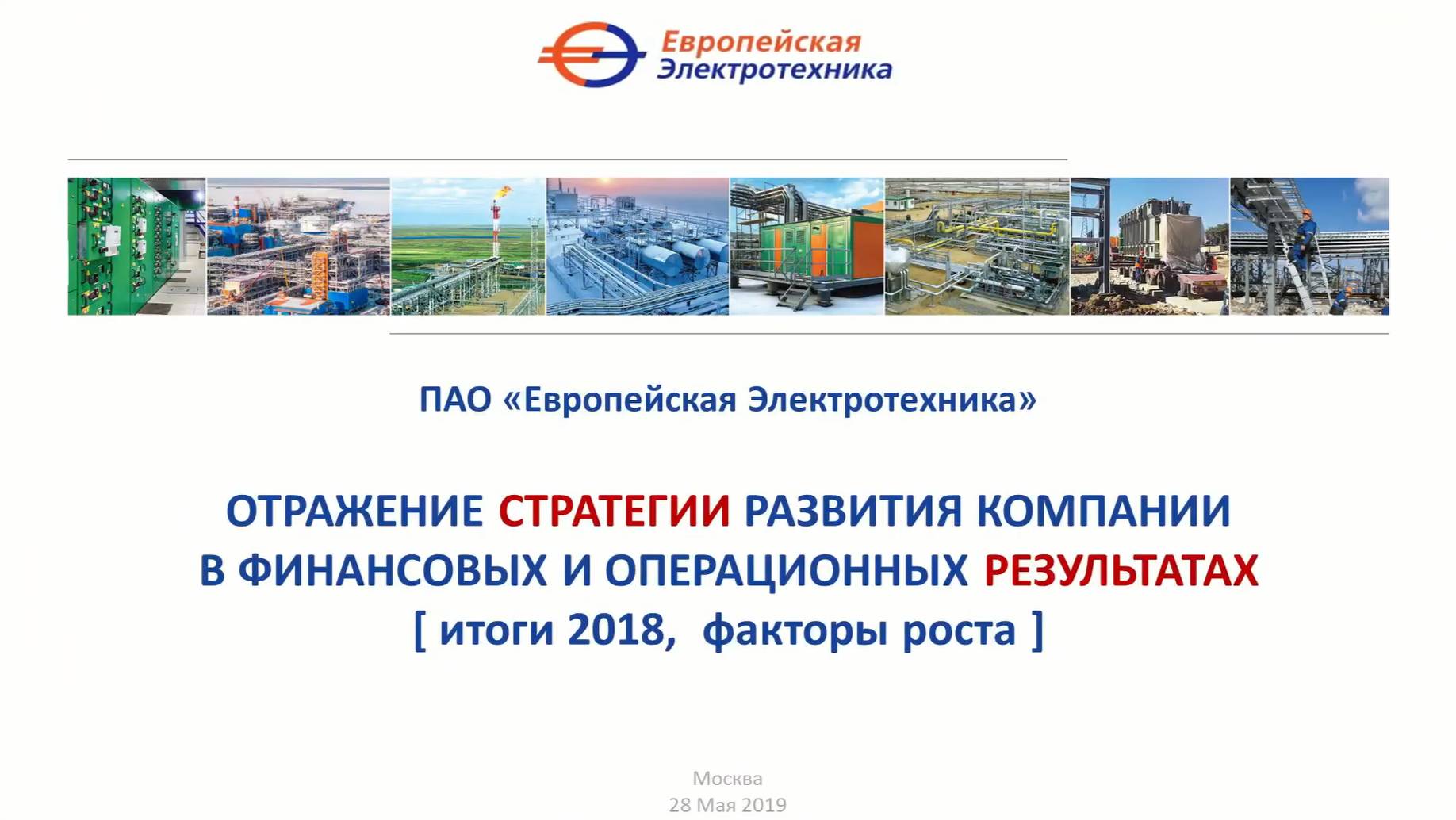 Европейская Электротехника

ПАО «Европейская Электротехника»

ОТРАЖЕНИЕ СТРАТЕГИИ РАЗВИТИЯ КОМПАНИИ В ФИНАНСОВЫХ И ОПЕРАЦИОННЫХ РЕЗУЛЬТАТАХ
[ итоги 2018, факторы роста ]

Москва
28 Мая 2019